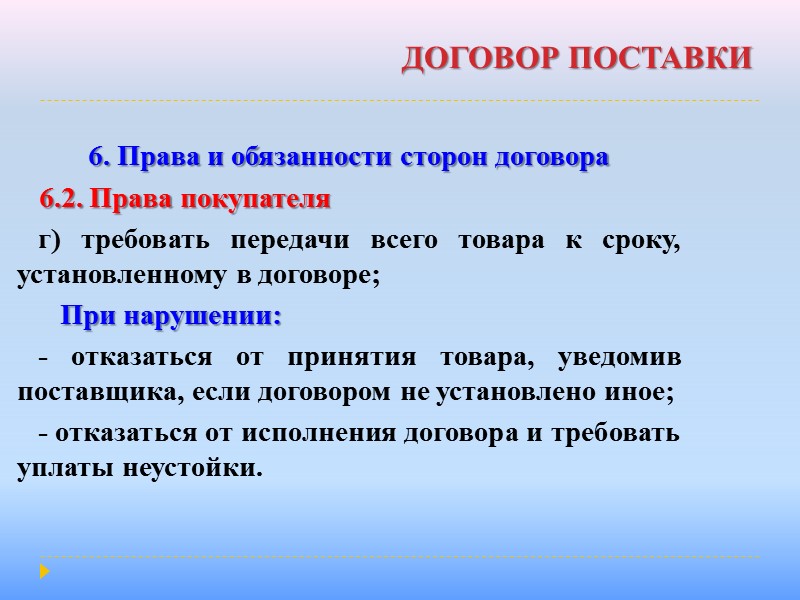 ДОГОВОР ПОСТАВКИ

6. Права и обязанности сторон договора

6.2. Права покупателя

г) требовать передачи всего товара к сроку, установленному в договоре;

При нарушении:

- отказаться от принятия товара, уведомив поставщика, если договором не установлено иное;

- отказаться от исполнения договора и требовать уплаты неустойки.